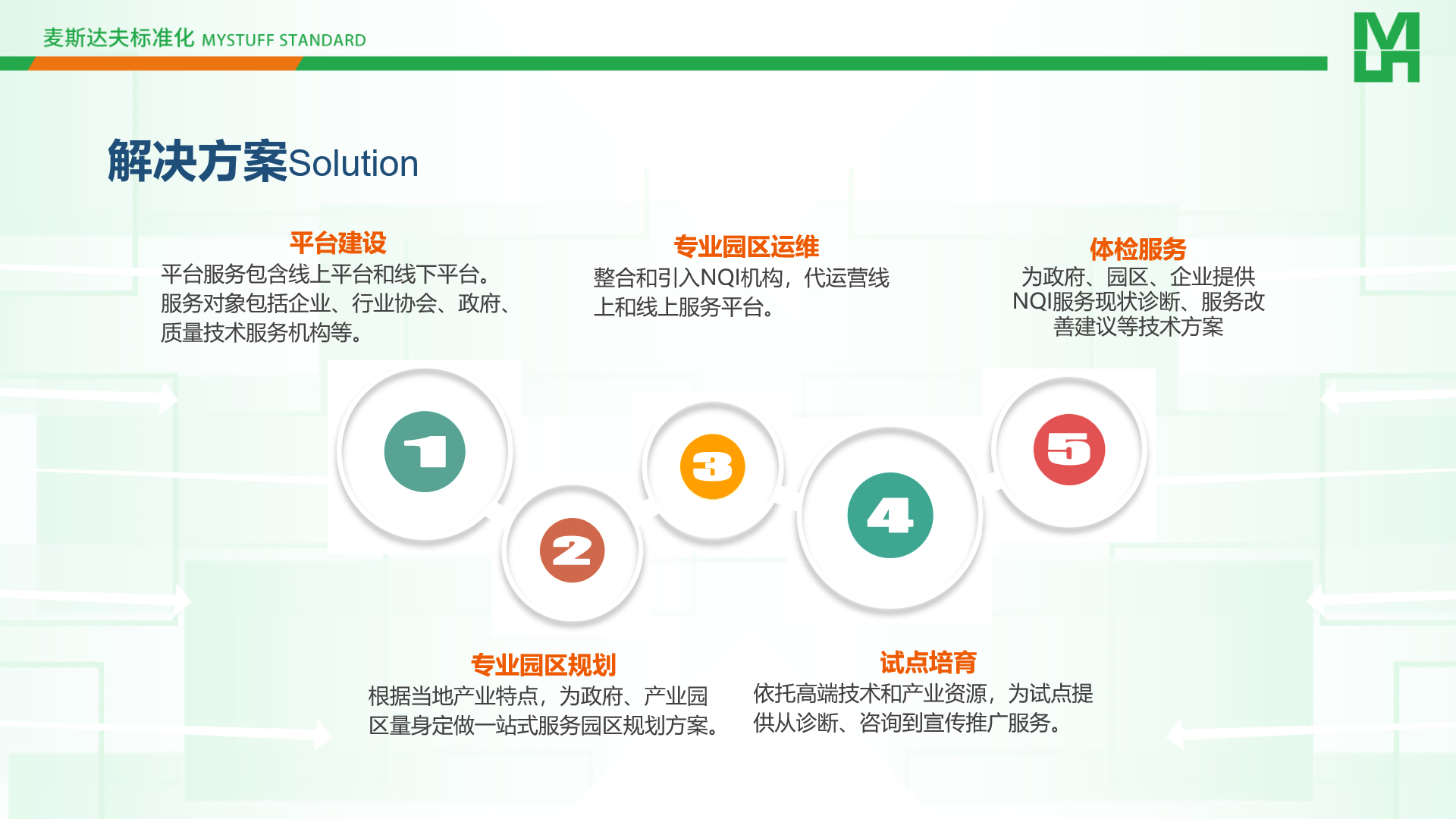 麦斯达夫标准化 MYSTUFF STANDARD

解决方案Solution

平台建设
平台服务包含线上平台和线下平台。服务对象包括企业、行业协会、政府、质量技术服务机构等。

专业园区运维
整合和引入NQI机构，代运营线上和线上服务平台。

体检服务
为政府、园区、企业提供NQI服务现状诊断、服务改善建议等技术方案

1

2

3

4

5

专业园区规划
根据当地产业特点，为政府、产业园区量身定做一站式服务园区规划方案。

试点培育
依托高端技术和产业资源，为试点提供从诊断、咨询到宣传推广服务。